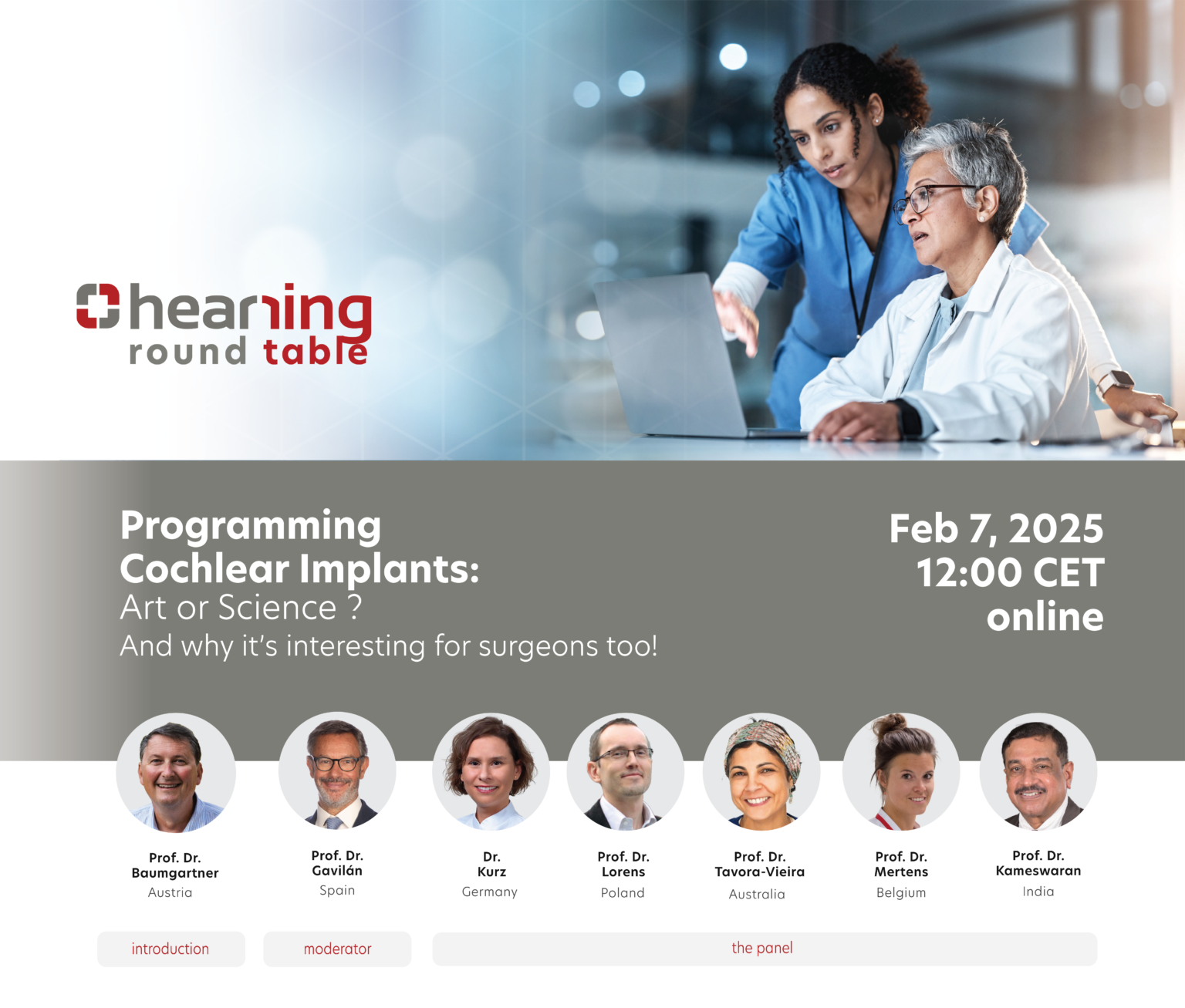 hearing round table

Programming Cochlear Implants:
Art or Science ?
And why it's interesting for surgeons too!

Feb 7, 2025
12:00 CET
online

Prof. Dr. Baumgartner
Austria

Prof. Dr. Gavilán
Spain

Dr. Kurz
Germany

Prof. Dr. Lorens
Poland

Prof. Dr. Tavora-Vieira
Australia

Prof. Dr. Mertens
Belgium

Prof. Dr. Kameswaran
India

introduction

moderator

the panel